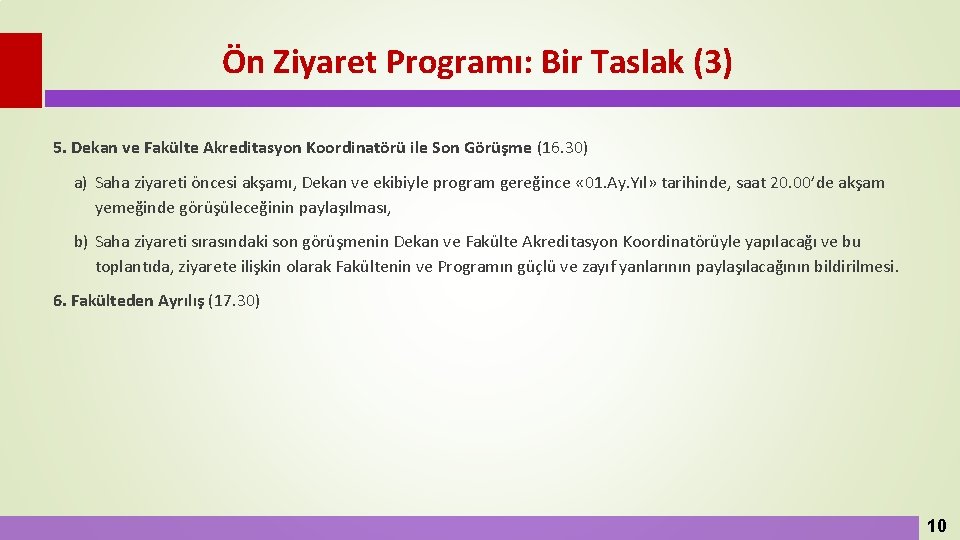 Ön Ziyaret Programı: Bir Taslak (3)

5. Dekan ve Fakülte Akreditasyon Koordinatörü ile Son Görüşme (16.30)

a) Saha ziyareti öncesi akşamı, Dekan ve ekibiyle program gereğince «01.Ay.Yıl» tarihinde, saat 20.00'de akşam yemeğinde görüşüleceğinin paylaşılması,

b) Saha ziyareti sırasındaki son görüşmenin Dekan ve Fakülte Akreditasyon Koordinatörüyle yapılacağı ve bu toplantıda, ziyarete ilişkin olarak Fakültenin ve Programın güçlü ve zayıf yanlarının paylaşılacağının bildirilmesi.

6. Fakülteden Ayrılış (17.30)

10